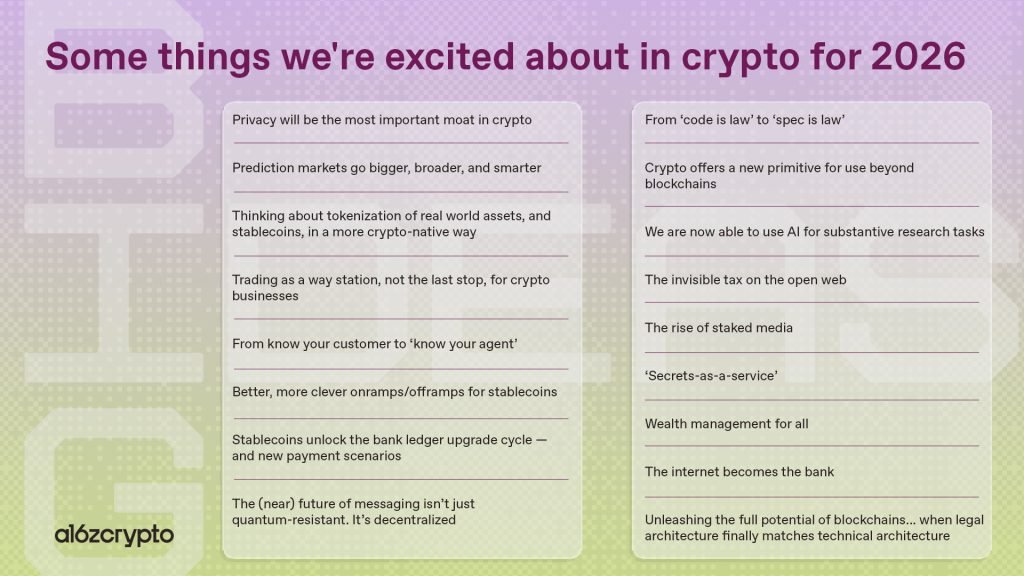 Some things we're excited about in crypto for 2026

Privacy will be the most important moat in crypto

Prediction markets go bigger, broader, and smarter

Thinking about tokenization of real world assets, and stablecoins, in a more crypto-native way

Trading as a way station, not the last stop, for crypto businesses

From know your customer to 'know your agent'

Better, more clever onramps/offramps for stablecoins

Stablecoins unlock the bank ledger upgrade cycle — and new payment scenarios

The (near) future of messaging isn't just quantum-resistant. It's decentralized

From 'code is law' to 'spec is law'

Crypto offers a new primitive for use beyond blockchains

We are now able to use AI for substantive research tasks

The invisible tax on the open web

The rise of staked media

'Secrets-as-a-service'

Wealth management for all

The internet becomes the bank

Unleashing the full potential of blockchains... when legal architecture finally matches technical architecture

a16zcrypto